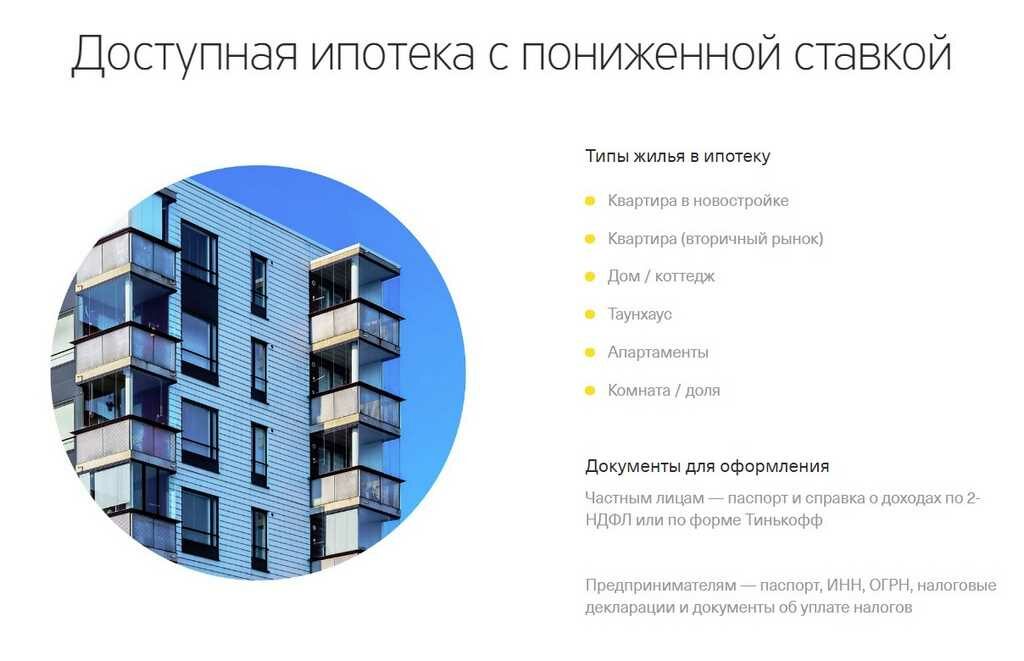 Доступная ипотека с пониженной ставкой

Типы жилья в ипотеку

Квартира в новостройке

Квартира (вторичный рынок)

Дом / коттедж

Таунхаус

Апартаменты

Комната / доля

Документы для оформления

Частным лицам — паспорт и справка о доходах по 2-НДФЛ или по форме Тинькофф

Предпринимателям — паспорт, ИНН, ОГРН, налоговые декларации и документы об уплате налогов